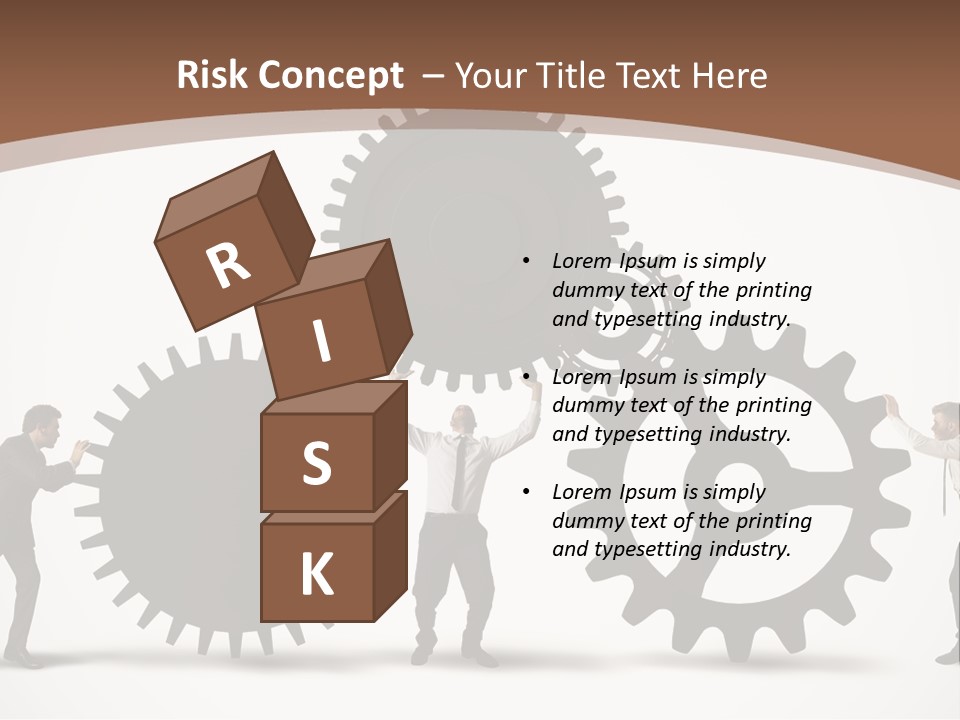 Risk Concept – Your Title Text Here

R
I
S
K

• Lorem Ipsum is simply dummy text of the printing and typesetting industry.
• Lorem Ipsum is simply dummy text of the printing and typesetting industry.
• Lorem Ipsum is simply dummy text of the printing and typesetting industry.